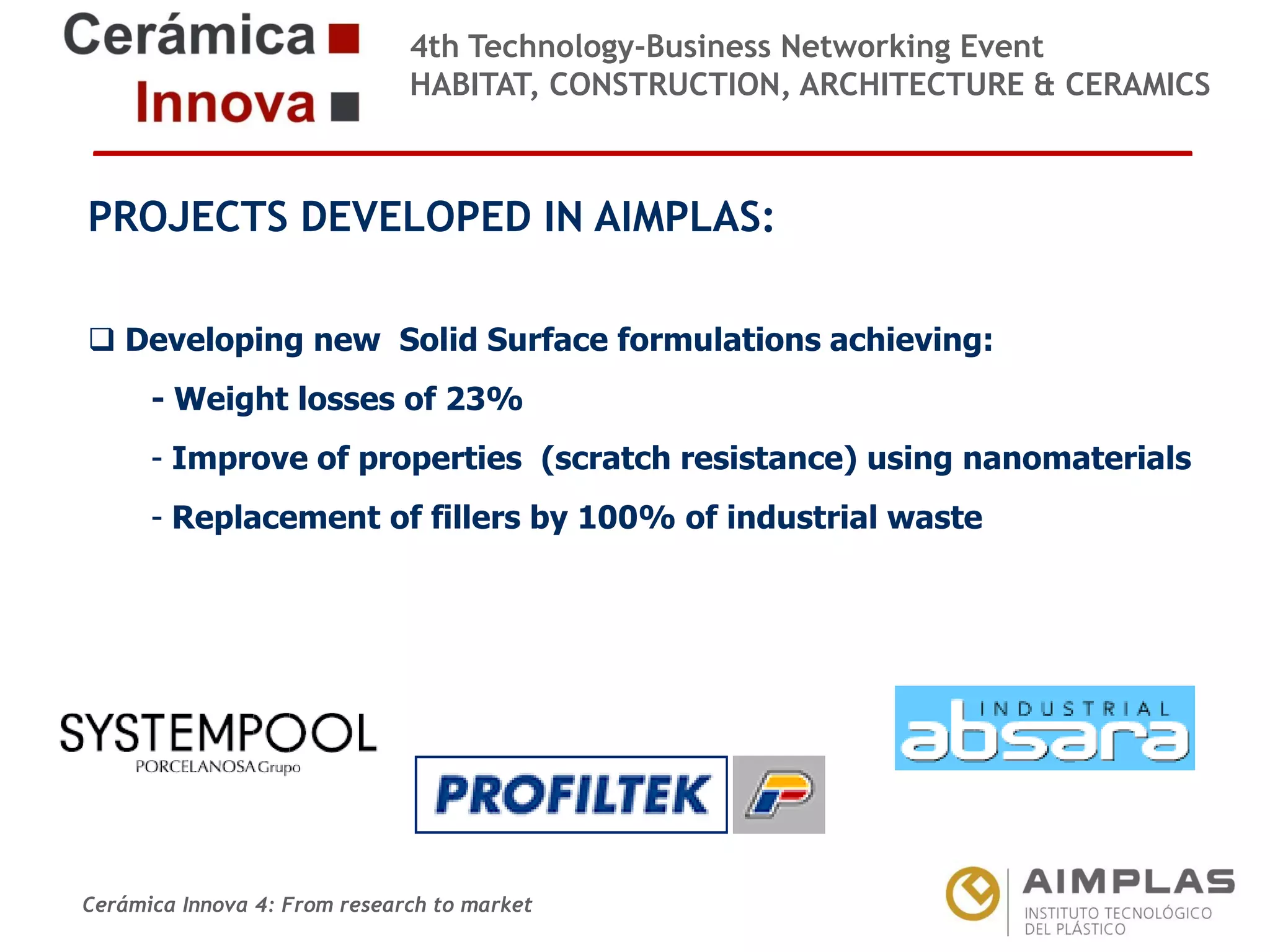 Cerámica
Innova

4th Technology-Business Networking Event
HABITAT, CONSTRUCTION, ARCHITECTURE & CERAMICS

PROJECTS DEVELOPED IN AIMPLAS:

❑ Developing new Solid Surface formulations achieving:

- Weight losses of 23%

- Improve of properties (scratch resistance) using nanomaterials

- Replacement of fillers by 100% of industrial waste

SYSTEMPOOL
PORCELANOSA Grupo

PROFILTEK

INDUSTRIAL
absara

Cerámica Innova 4: From research to market

AIMPLAS
INSTITUTO TECNOLÓGICO
DEL PLÁSTICO